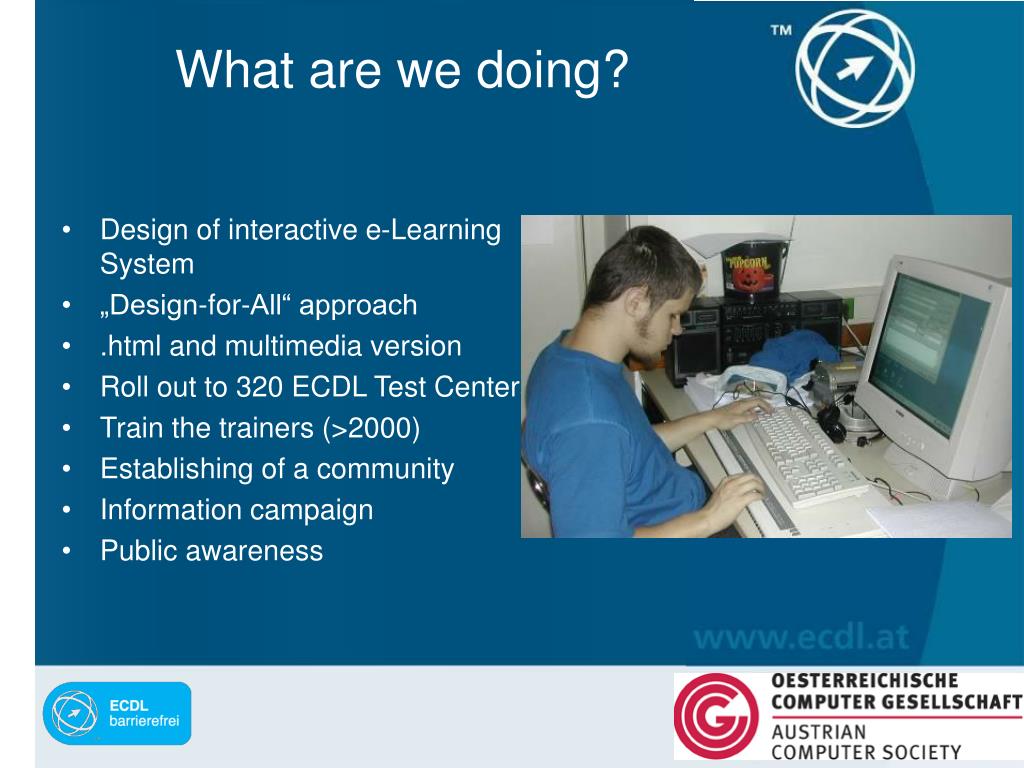 What are we doing?

TM

• Design of interactive e-Learning System
• „Design-for-All“ approach
• .html and multimedia version
• Roll out to 320 ECDL Test Center
• Train the trainers (>2000)
• Establishing of a community
• Information campaign
• Public awareness

POPCORN

www.ecdl.at

ECDL barrierefrei

OESTERREICHISCHE COMPUTER GESELLSCHAFT
AUSTRIAN COMPUTER SOCIETY